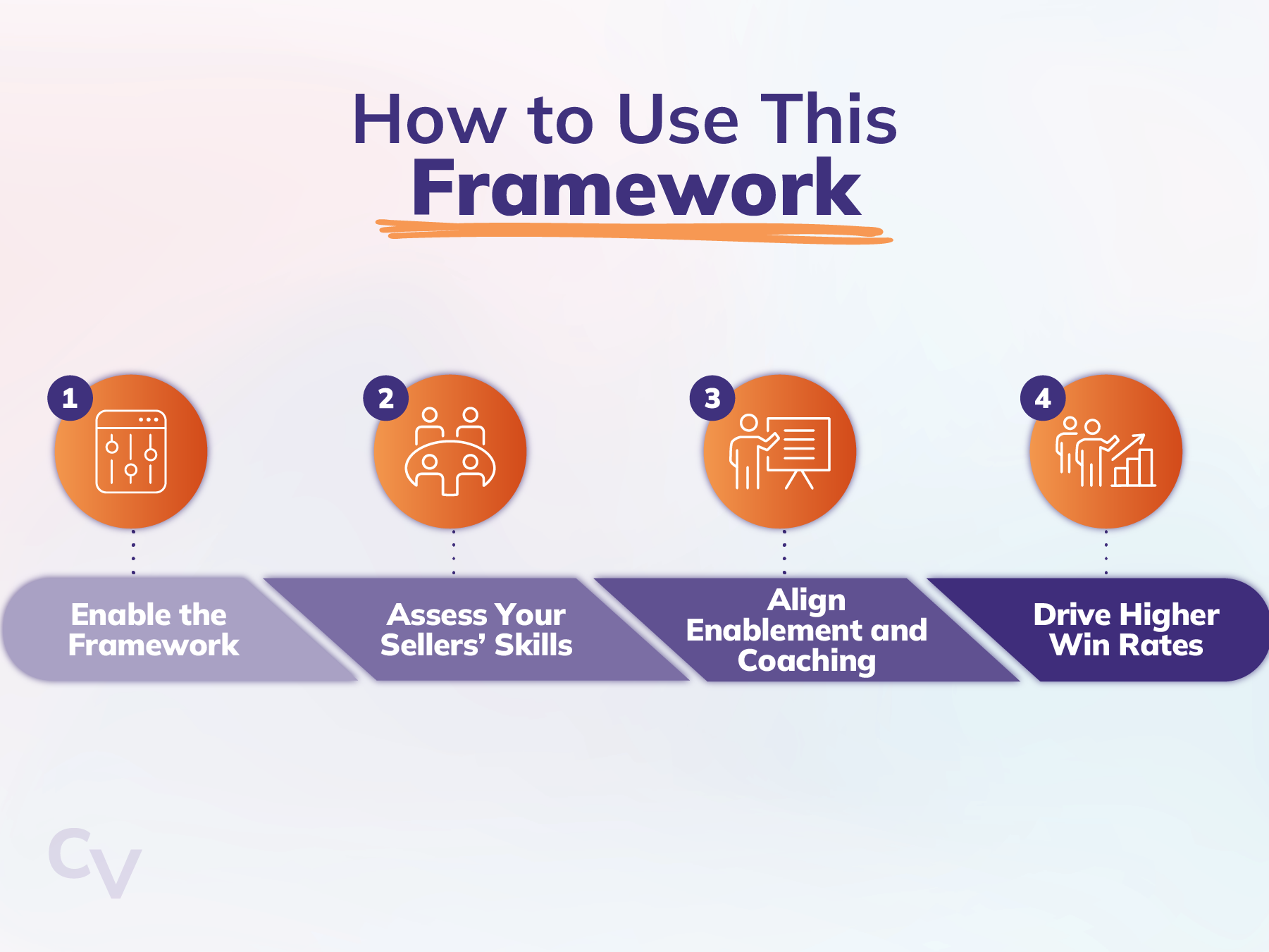 How to Use This Framework

1
Enable the Framework

2
Assess Your Sellers' Skills

3
Align Enablement and Coaching

4
Drive Higher Win Rates

CV